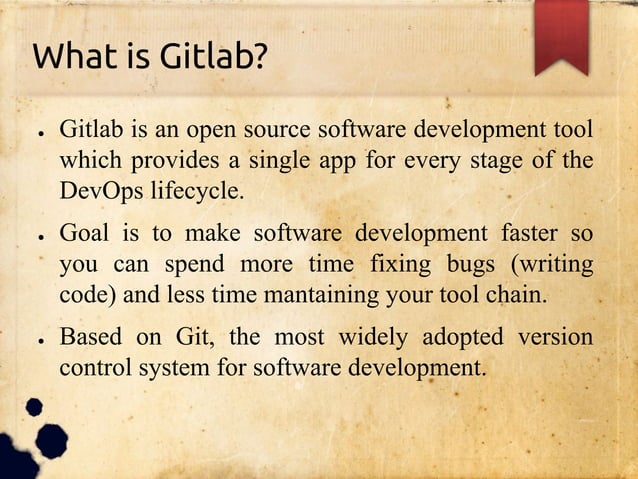 What is Gitlab?

• Gitlab is an open source software development tool which provides a single app for every stage of the DevOps lifecycle.

• Goal is to make software development faster so you can spend more time fixing bugs (writing code) and less time mantaining your tool chain.

• Based on Git, the most widely adopted version control system for software development.